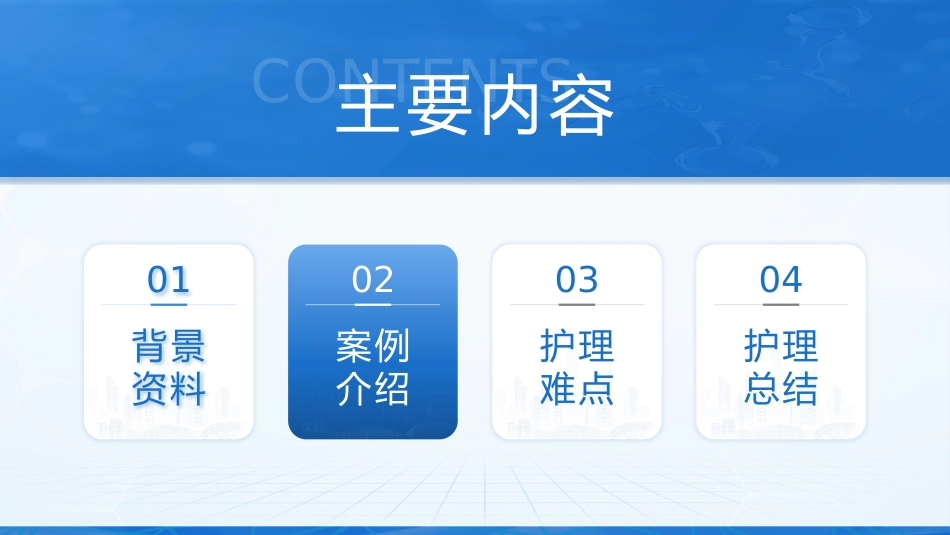 CONTENTS
主要内容

01
背景资料

02
案例介绍

03
护理难点

04
护理总结